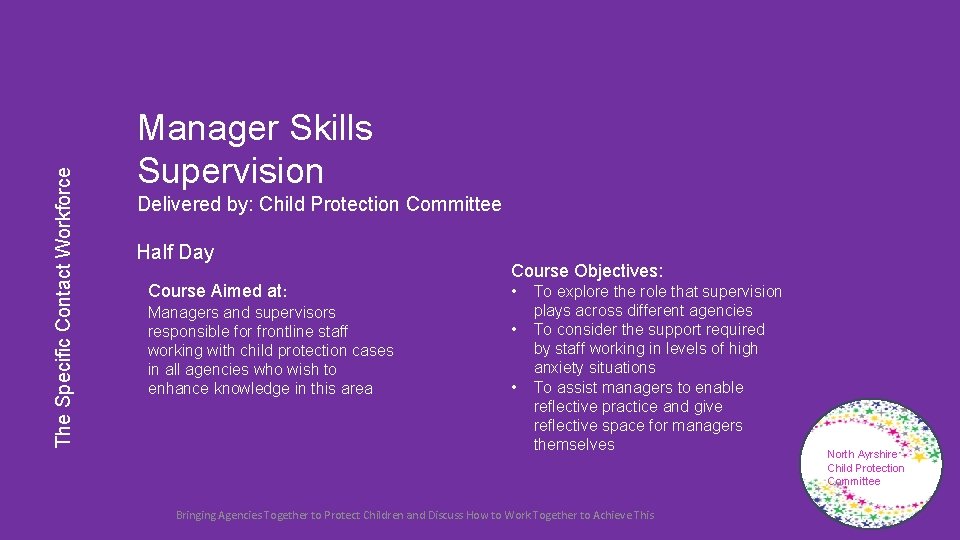 The Specific Contact Workforce

Manager Skills Supervision

Delivered by: Child Protection Committee

Half Day

Course Aimed at:

Managers and supervisors responsible for frontline staff working with child protection cases in all agencies who wish to enhance knowledge in this area

Course Objectives:

• To explore the role that supervision plays across different agencies
• To consider the support required by staff working in levels of high anxiety situations
• To assist managers to enable reflective practice and give reflective space for managers themselves

North Ayrshire Child Protection Committee

Bringing Agencies Together to Protect Children and Discuss How to Work Together to Achieve This